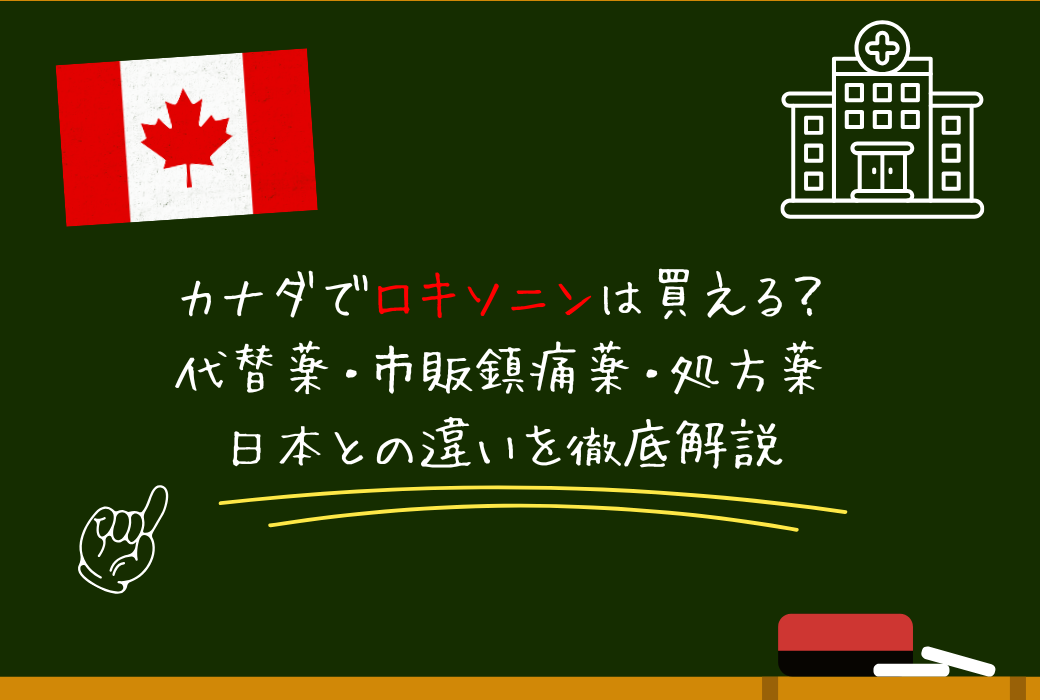 カナダでロキソニンは買える?
代替薬・市販鎮痛薬・処方薬
日本との違いを徹底解説